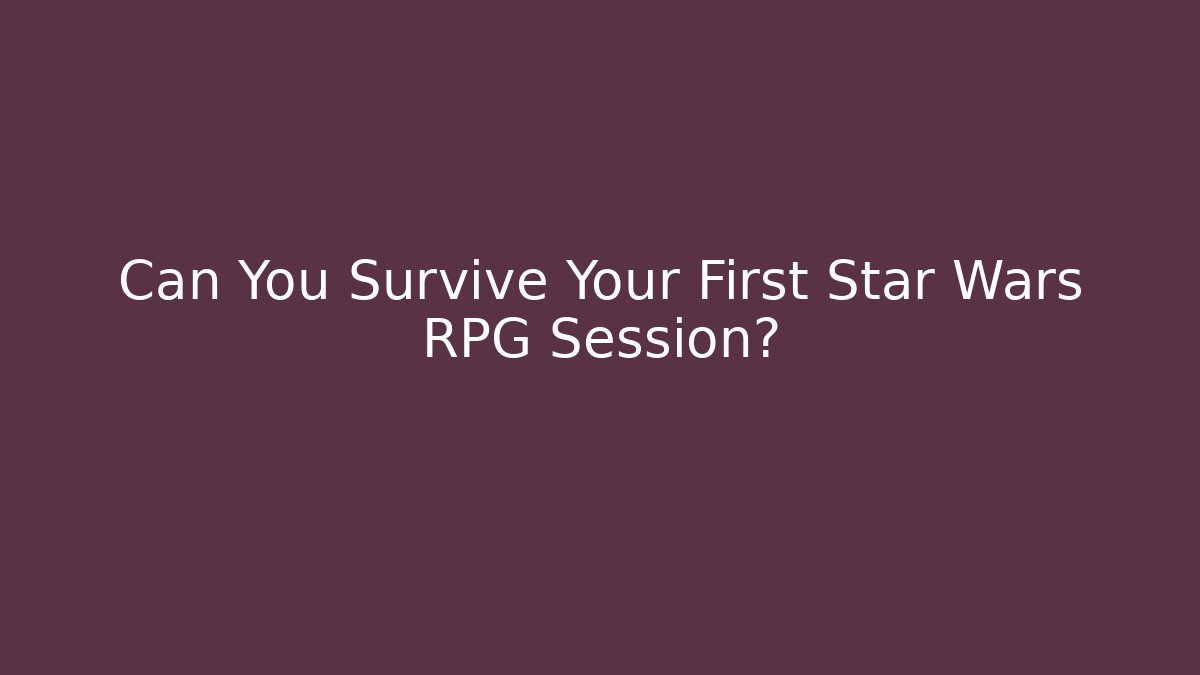 Can You Survive Your First Star Wars RPG Session?